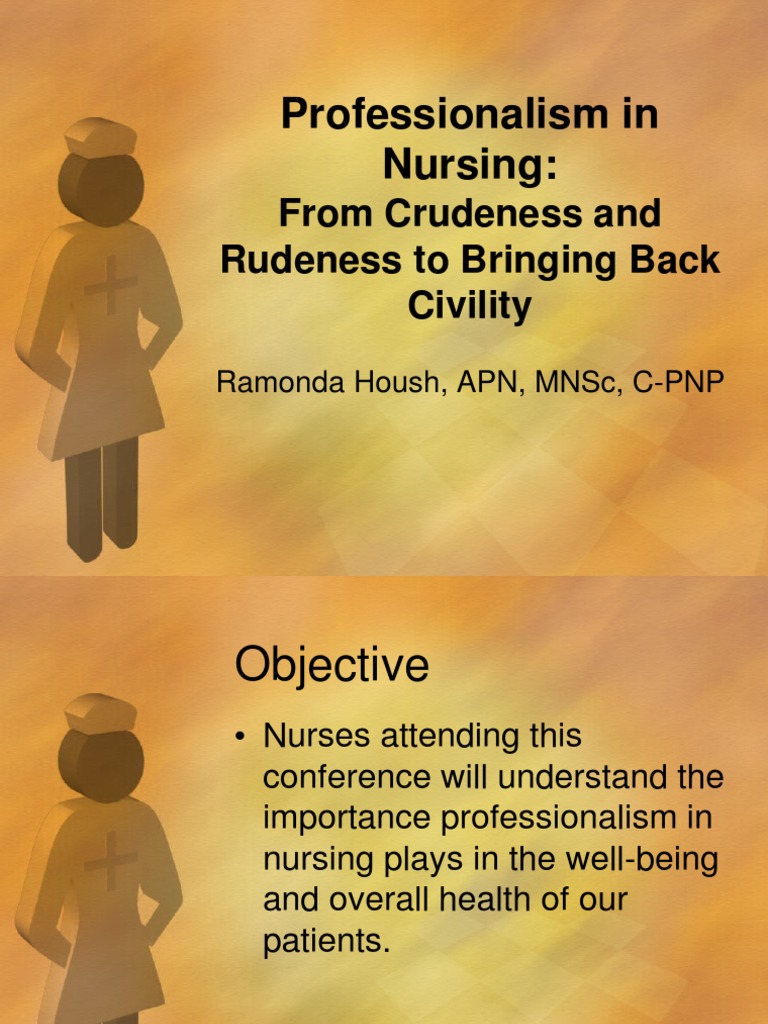 Professionalism in Nursing:
From Crudeness and Rudeness to Bringing Back Civility

Ramonda Housh, APN, MNSc, C-PNP

Objective

• Nurses attending this conference will understand the importance professionalism in nursing plays in the well-being and overall health of our patients.